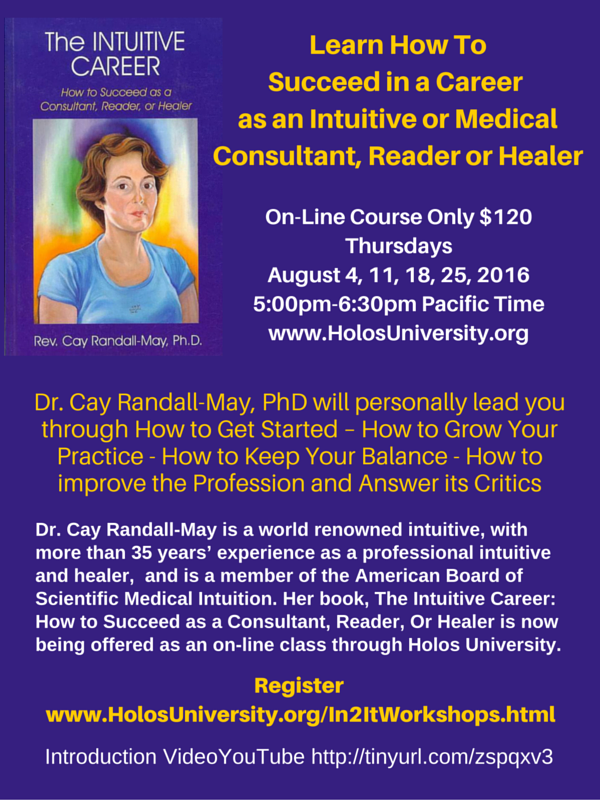 The INTUITIVE CAREER

How to Succeed as a Consultant, Reader, or Healer

Rev. Cay Randall-May, Ph.D.

Learn How To Succeed in a Career as an Intuitive or Medical Consultant, Reader or Healer

On-Line Course Only $120
Thursdays
August 4, 11, 18, 25, 2016
5:00pm-6:30pm Pacific Time
www.HolosUniversity.org

Dr. Cay Randall-May, PhD will personally lead you through How to Get Started – How to Grow Your Practice - How to Keep Your Balance - How to improve the Profession and Answer its Critics

Dr. Cay Randall-May is a world renowned intuitive, with more than 35 years' experience as a professional intuitive and healer, and is a member of the American Board of Scientific Medical Intuition. Her book, The Intuitive Career: How to Succeed as a Consultant, Reader, Or Healer is now being offered as an on-line class through Holos University.

Register
www.HolosUniversity.org/In2ItWorkshops.html

Introduction VideoYouTube http://tinyurl.com/zspqxv3